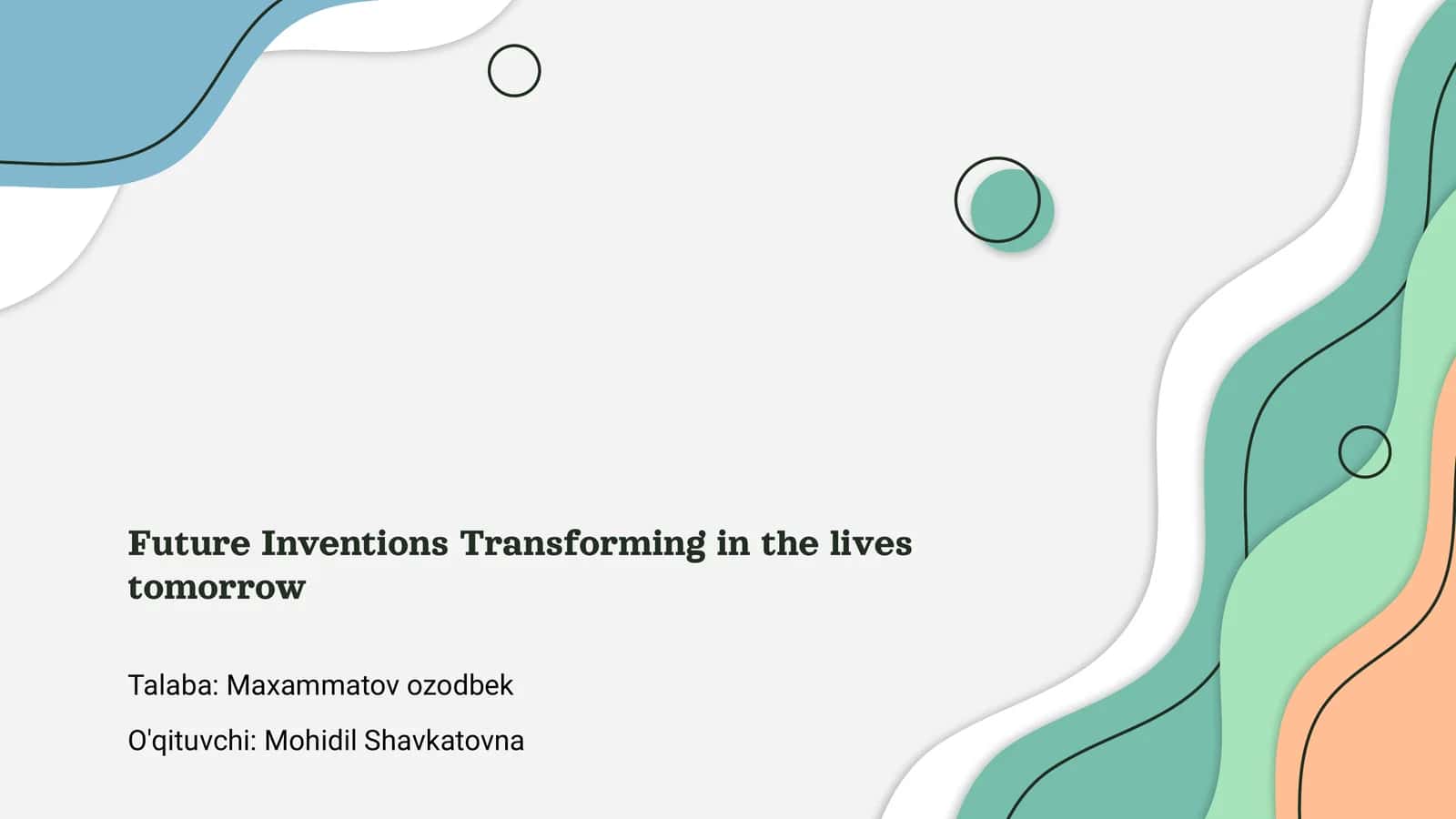 Future Inventions Transforming in the lives tomorrow

Talaba: Maxammatov ozodbek

O'qituvchi: Mohidil Shavkatovna